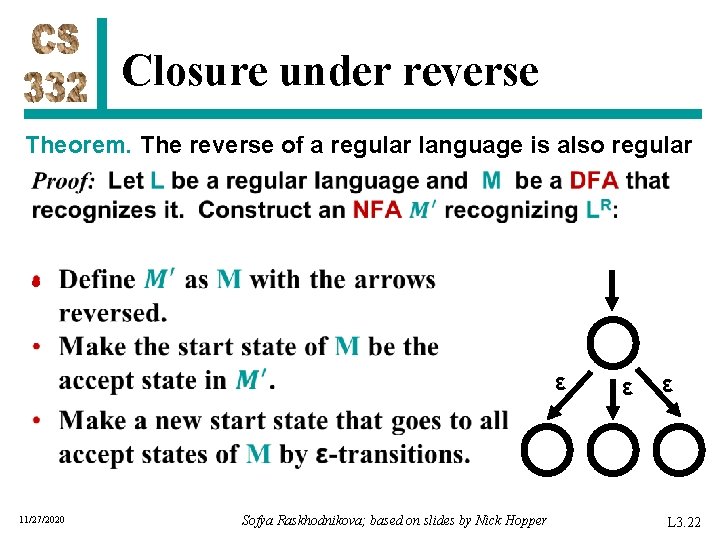 CS 332

Closure under reverse

Theorem. The reverse of a regular language is also regular

Proof: Let L be a regular language and M be a DFA that recognizes it. Construct an NFA $M'$ recognizing $L^R$:

• Define $M'$ as M with the arrows reversed.
• Make the start state of M be the accept state in $M'$.
• Make a new start state that goes to all accept states of M by ε-transitions.

ε ε ε

11/27/2020 Sofya Raskhodnikova; based on slides by Nick Hopper L3.22